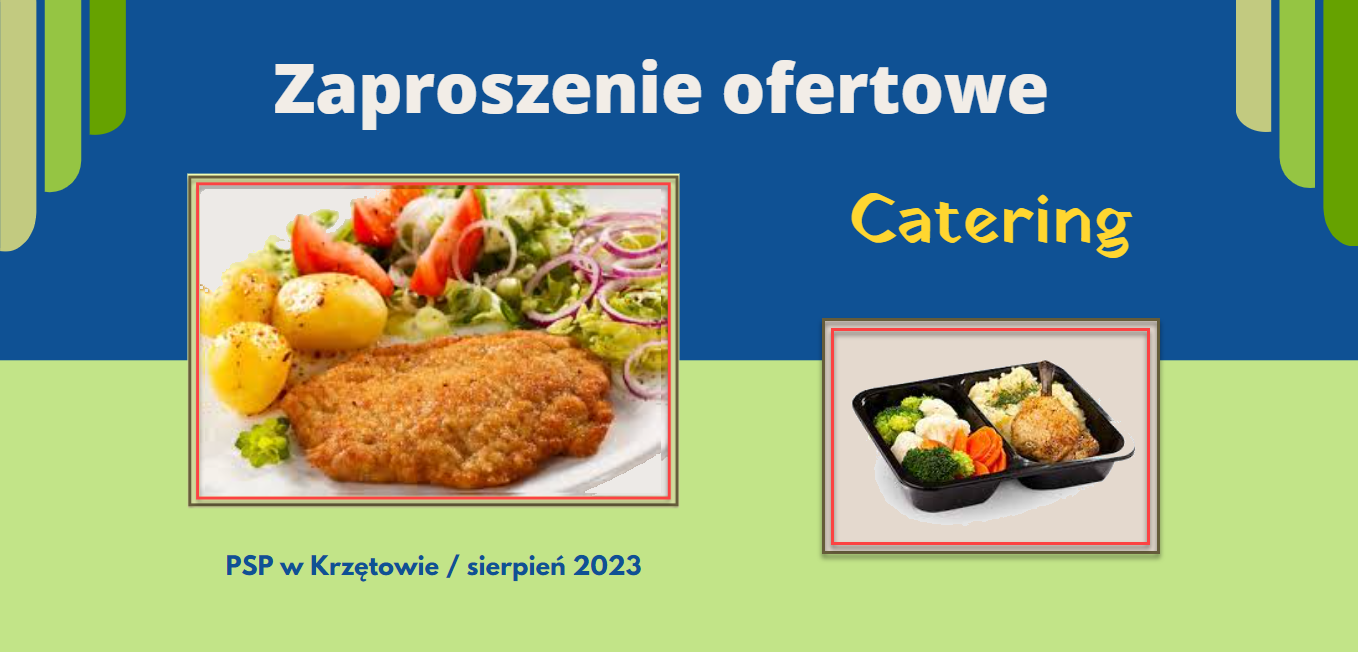 Zaproszenie ofertowe

Catering

PSP w Krzętowie / sierpień 2023